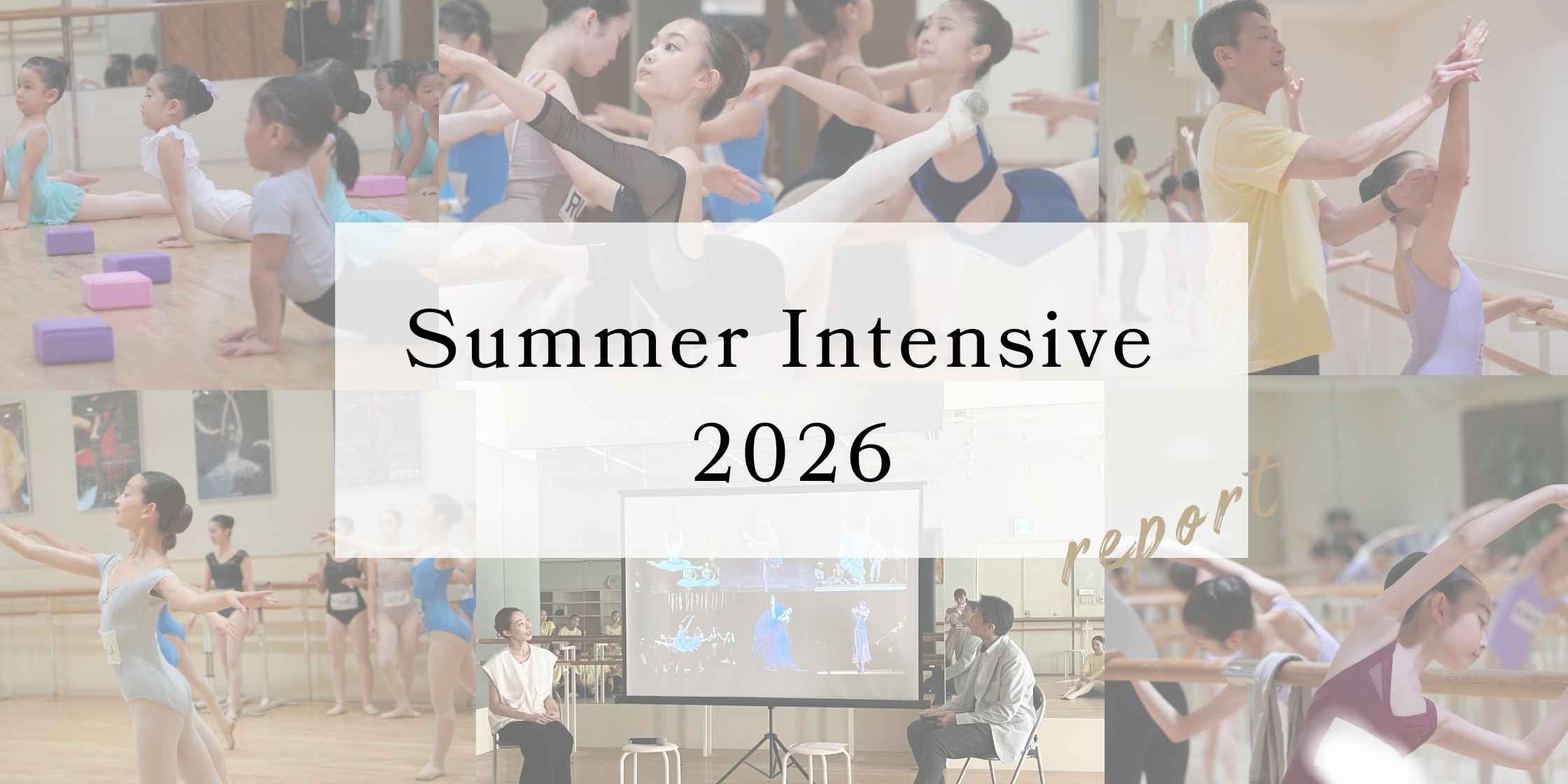 Summer Intensive
2026

report